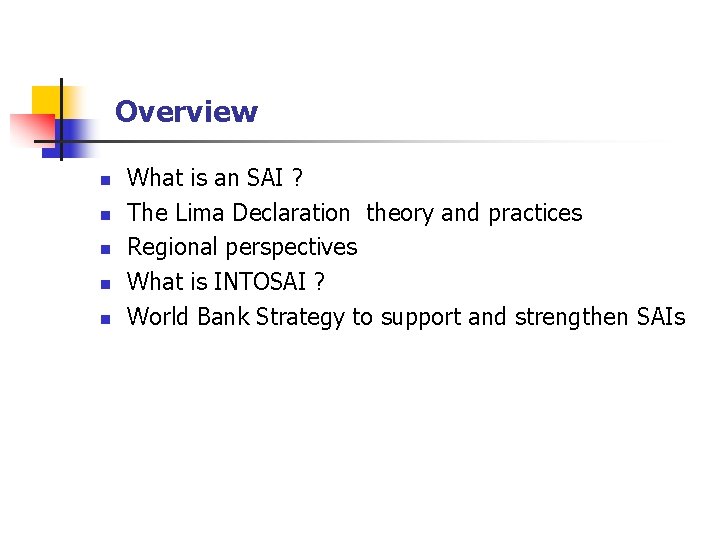 Overview

- What is an SAI ?
- The Lima Declaration  theory and practices
- Regional perspectives
- What is INTOSAI ?
- World Bank Strategy to support and strengthen SAIs